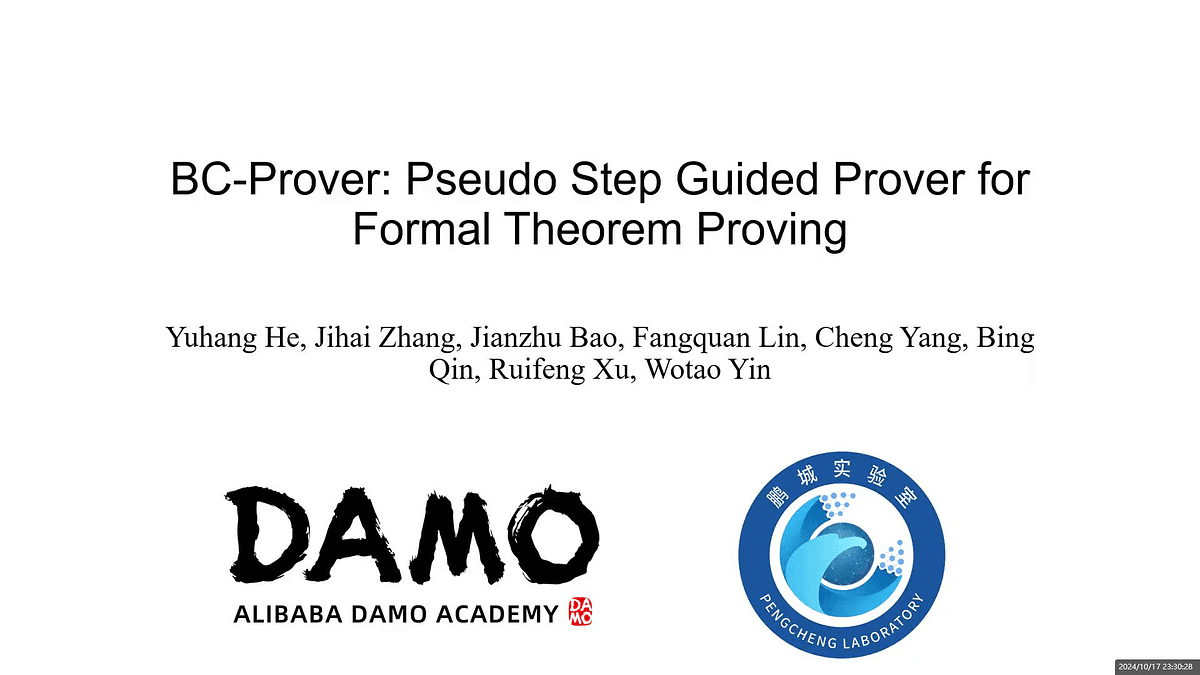 BC-Prover: Pseudo Step Guided Prover for Formal Theorem Proving

Yuhang He, Jihai Zhang, Jianzhu Bao, Fangquan Lin, Cheng Yang, Bing Qin, Ruifeng Xu, Wotao Yin

DAMO
ALIBABA DAMO ACADEMY DAMO

鹏城实验室
PENGCHENG LABORATORY

2024/10/17 23:30:28